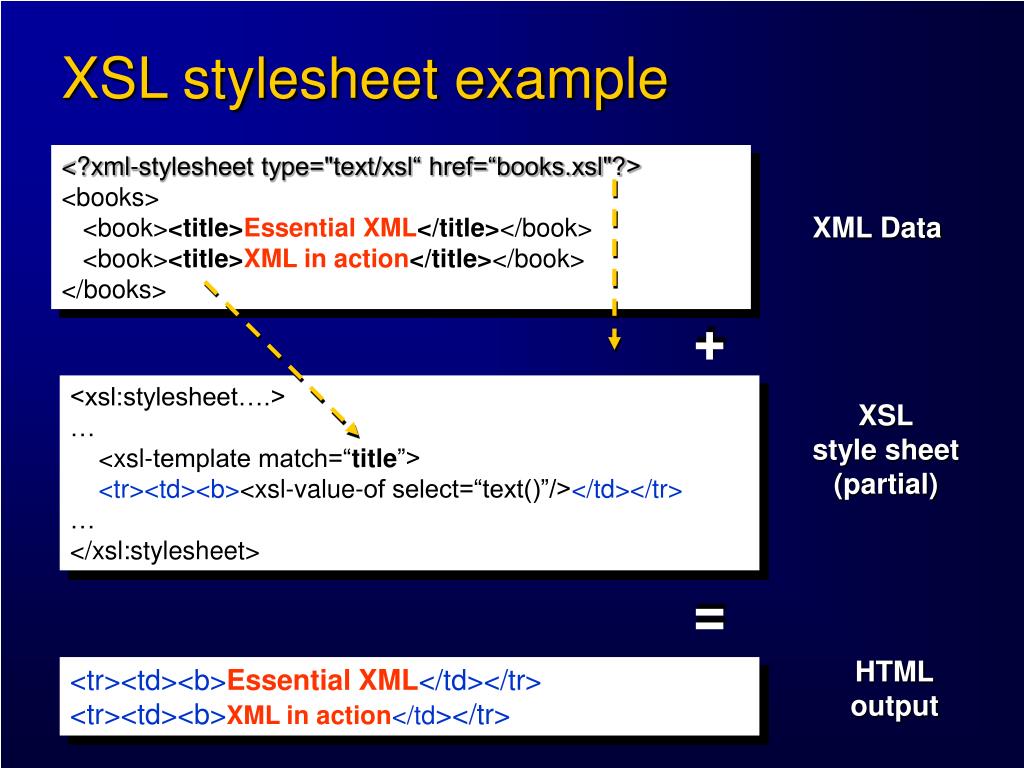 XSL stylesheet example

<?xml-stylesheet type="text/xsl“ href=“books.xsl"?>
<books>
<book><title>Essential XML</title></book>
<book><title>XML in action</title></book>
</books>

XML Data

+

<xsl:stylesheet….>
…
<xsl-template match=“title”>
<tr><td><b><xsl-value-of select=“text()”/></td></tr>
…
</xsl:stylesheet>

XSL
style sheet
(partial)

=

<tr><td><b>Essential XML</td></tr>
<tr><td><b>XML in action</td></tr>

HTML
output